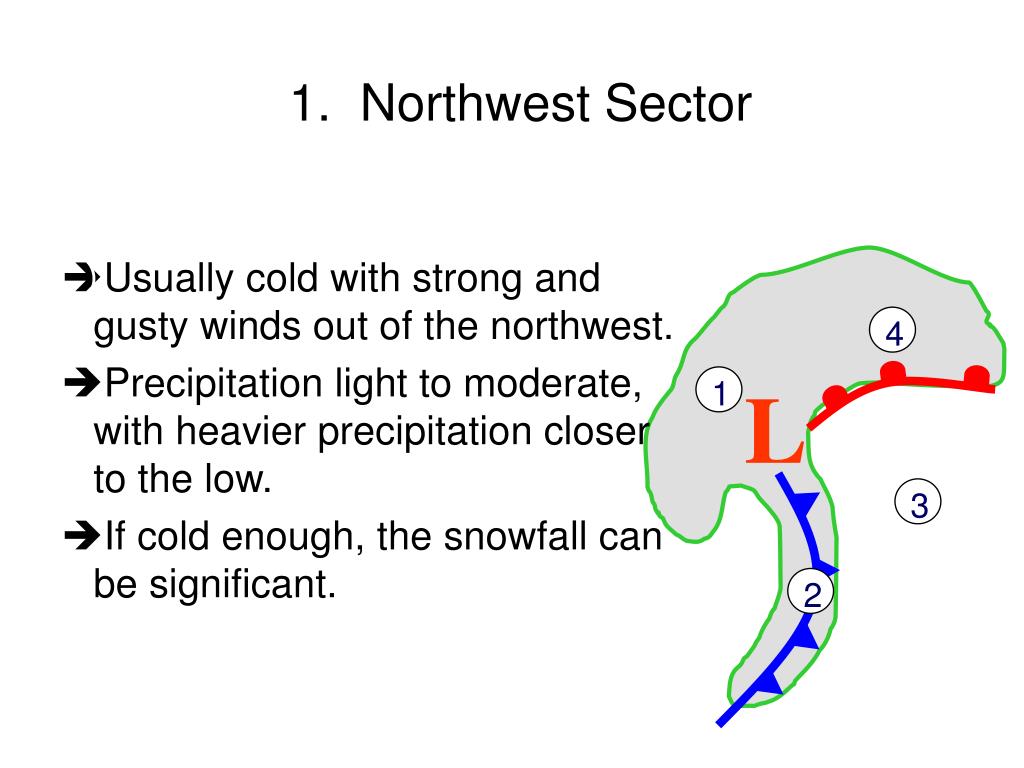 1. Northwest Sector

➔Usually cold with strong and gusty winds out of the northwest.

➔Precipitation light to moderate, with heavier precipitation closer to the low.

➔If cold enough, the snowfall can be significant.

4

1

L

3

2